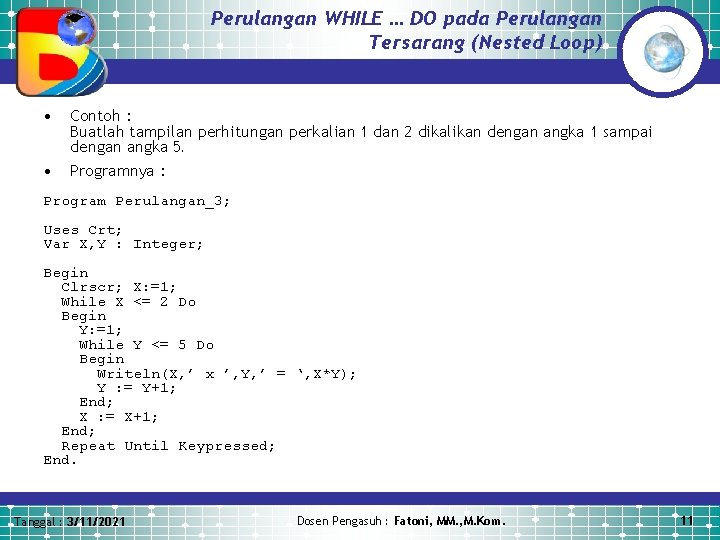 Perulangan WHILE … DO pada Perulangan Tersarang (Nested Loop)

• Contoh :
Buatlah tampilan perhitungan perkalian 1 dan 2 dikalikan dengan angka 1 sampai dengan angka 5.

• Programnya :

Program Perulangan_3;

Uses Crt;
Var X,Y : Integer;

Begin
  Clrscr; X:=1;
  While X <= 2 Do
  Begin
    Y:=1;
    While Y <= 5 Do
    Begin
      Writeln(X,’ x ’,Y,’ = ‘,X*Y);
      Y := Y+1;
    End;
    X := X+1;
  End;
  Repeat Until Keypressed;
End.

Tanggal : 3/11/2021 Dosen Pengasuh : Fatoni, MM.,M.Kom. 11